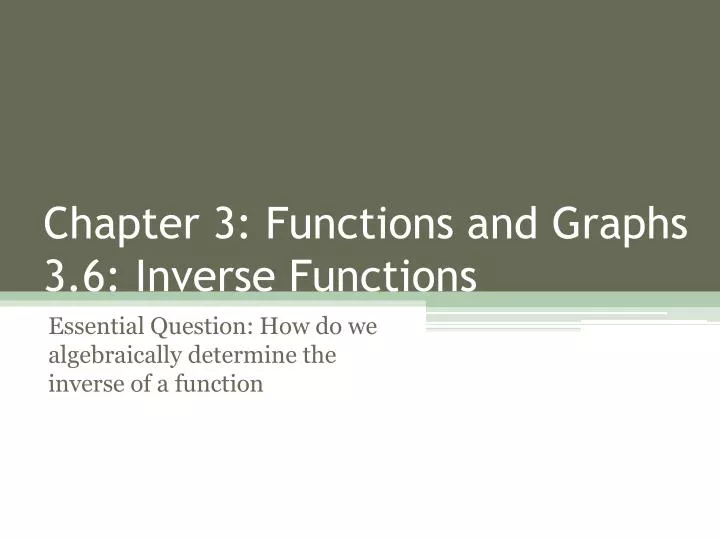 Chapter 3: Functions and Graphs
3.6: Inverse Functions

Essential Question: How do we algebraically determine the inverse of a function